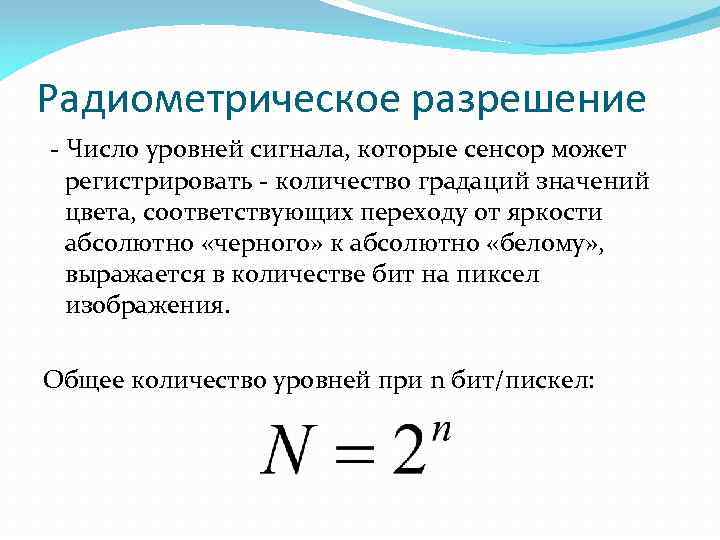 Радиометрическое разрешение

- Число уровней сигнала, которые сенсор может регистрировать - количество градаций значений цвета, соответствующих переходу от яркости абсолютно «черного» к абсолютно «белому», выражается в количестве бит на пиксел изображения.

Общее количество уровней при n бит/пискел:

$N = 2^n$